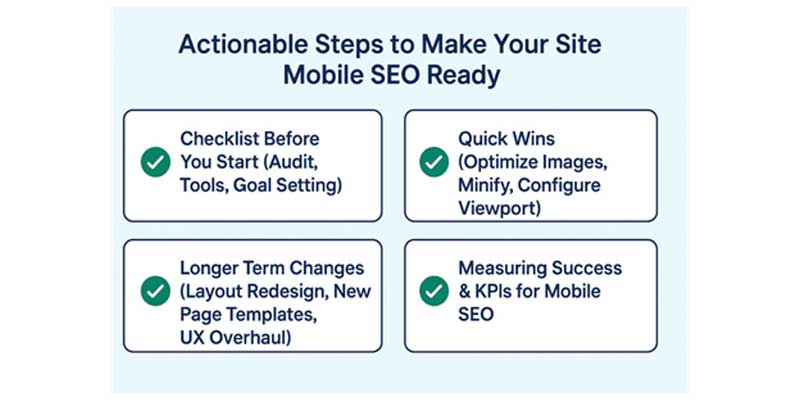 Actionable Steps to Make Your Site Mobile SEO Ready

Checklist Before You Start (Audit, Tools, Goal Setting)

Quick Wins (Optimize Images, Minify, Configure Viewport)

Longer Term Changes (Layout Redesign, New Page Templates, UX Overhaul)

Measuring Success & KPIs for Mobile SEO